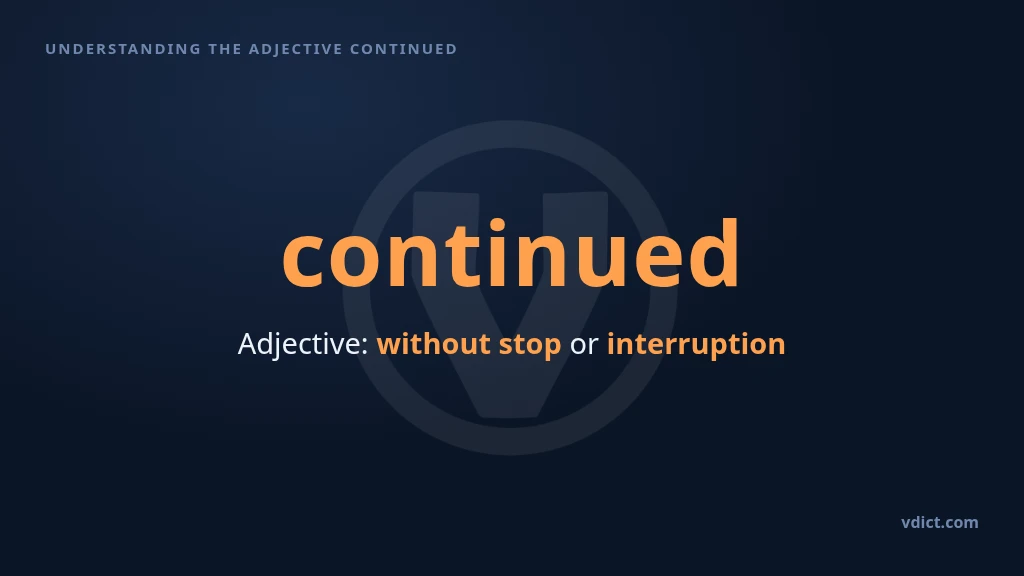 UNDERSTANDING THE ADJECTIVE CONTINUED

continued

Adjective: without stop or interruption

vdict.com